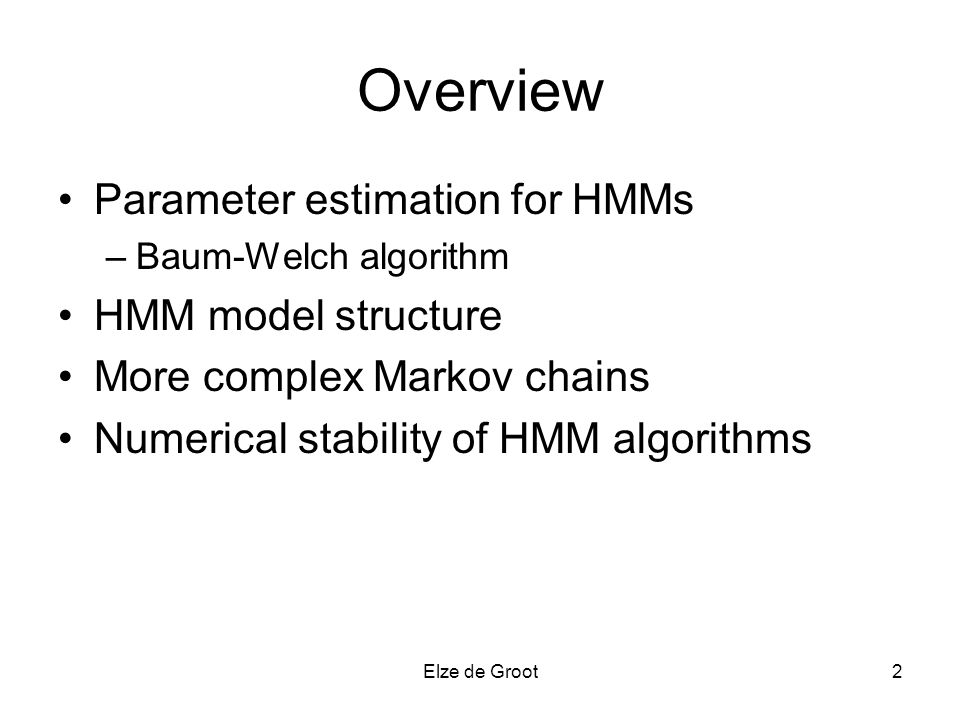 Overview

• Parameter estimation for HMMs
– Baum-Welch algorithm
• HMM model structure
• More complex Markov chains
• Numerical stability of HMM algorithms

Elze de Groot

2